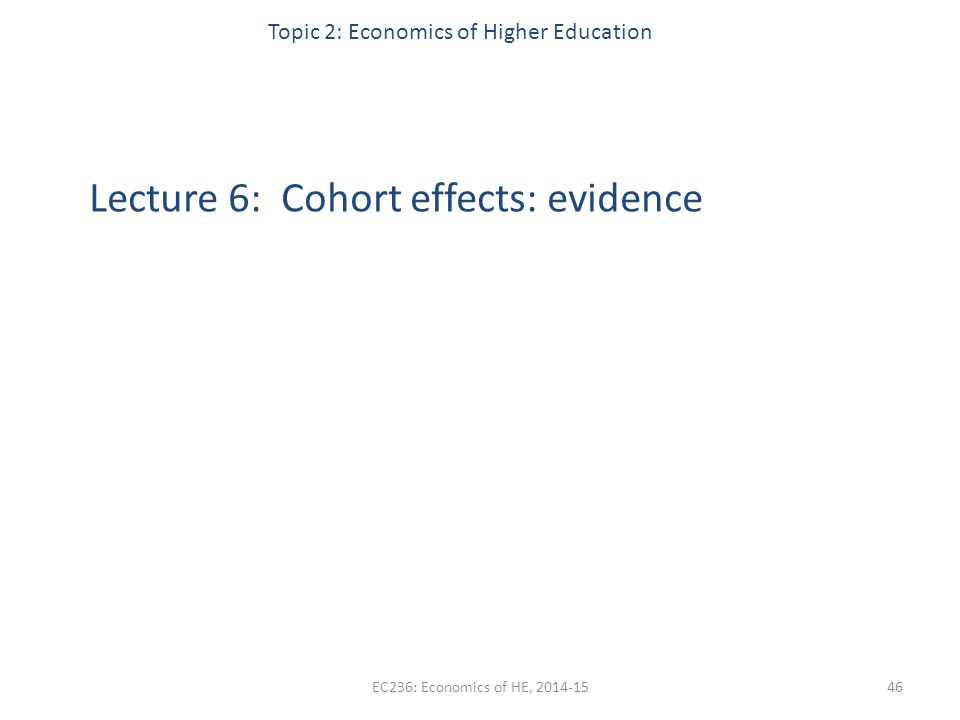 Topic 2: Economics of Higher Education

Lecture 6: Cohort effects: evidence

EC236: Economics of HE, 2014-15

46